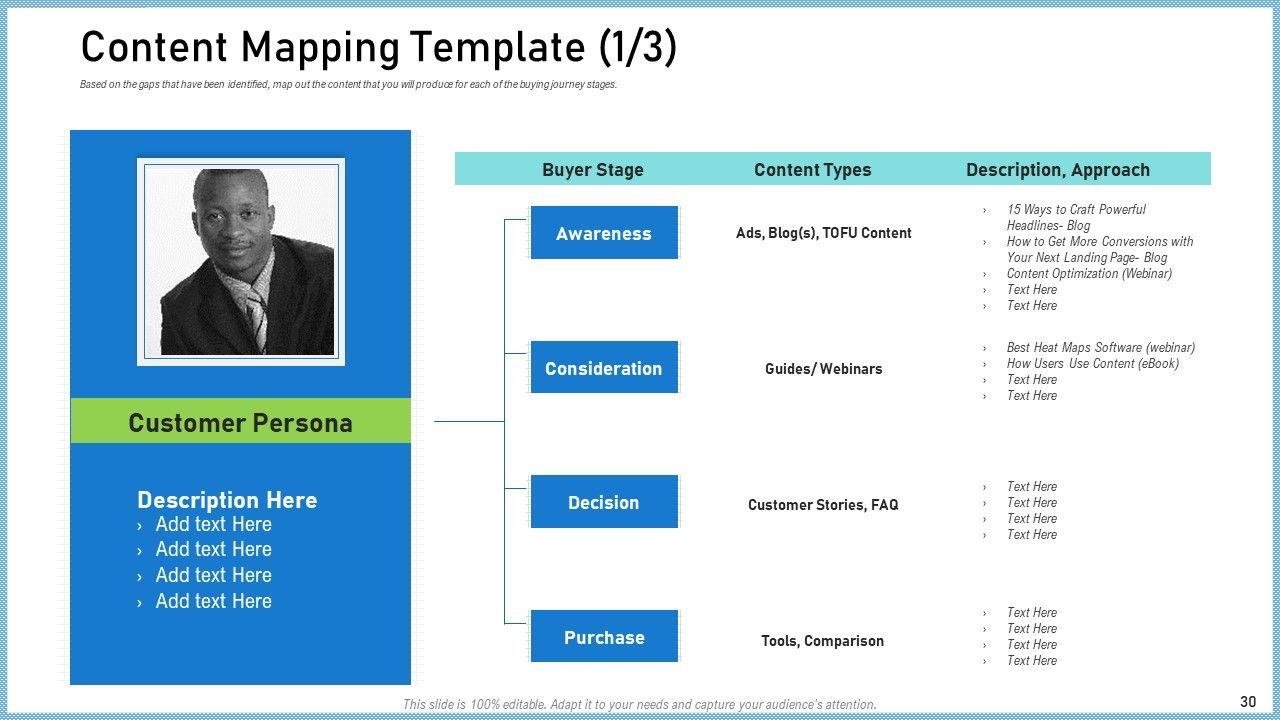 Content Mapping Template (1/3)

Based on the gaps that have been identified, map out the content that you will produce for each of the buying journey stages.

Customer Persona

Description Here
› Add text Here
› Add text Here
› Add text Here
› Add text Here

| Buyer Stage | Content Types | Description, Approach |
|---|---|---|
| Awareness | Ads, Blog(s), TOFU Content | › 15 Ways to Craft Powerful Headlines- Blog › How to Get More Conversions with Your Next Landing Page- Blog › Content Optimization (Webinar) › Text Here › Text Here |
| Consideration | Guides/ Webinars | › Best Heat Maps Software (webinar) › How Users Use Content (eBook) › Text Here › Text Here |
| Decision | Customer Stories, FAQ | › Text Here › Text Here › Text Here › Text Here |
| Purchase | Tools, Comparison | › Text Here › Text Here › Text Here › Text Here |

This slide is 100% editable. Adapt it to your needs and capture your audience's attention.

30